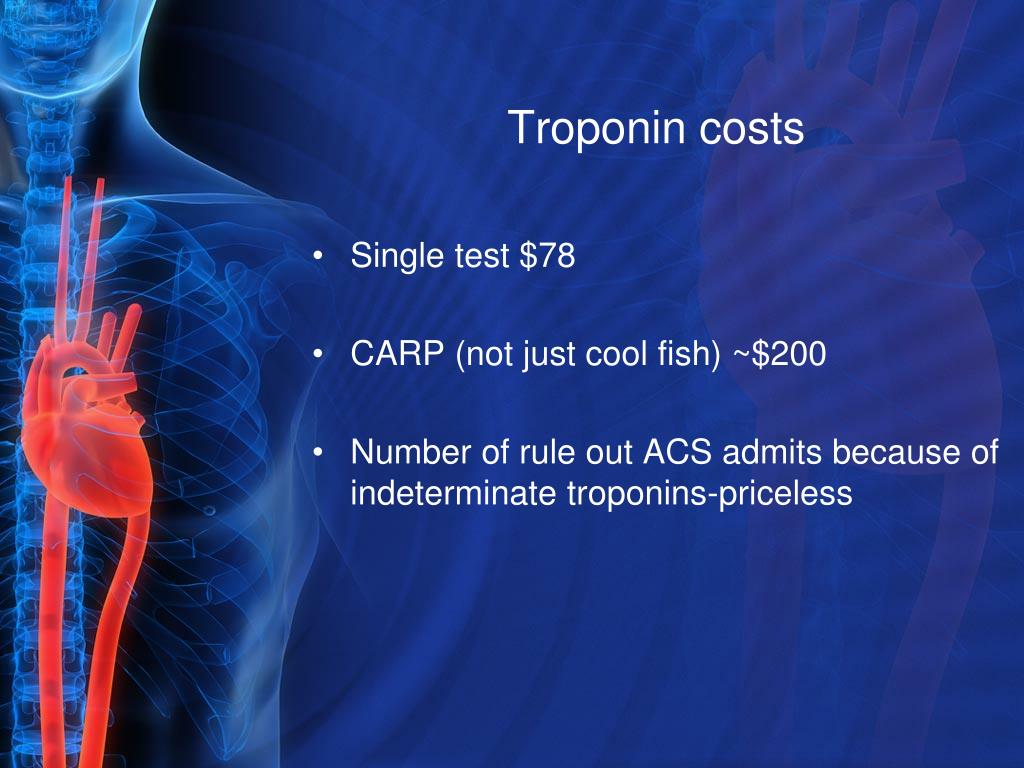 Troponin costs

• Single test \$78

• CARP (not just cool fish) ~\$200

• Number of rule out ACS admits because of indeterminate troponins-priceless